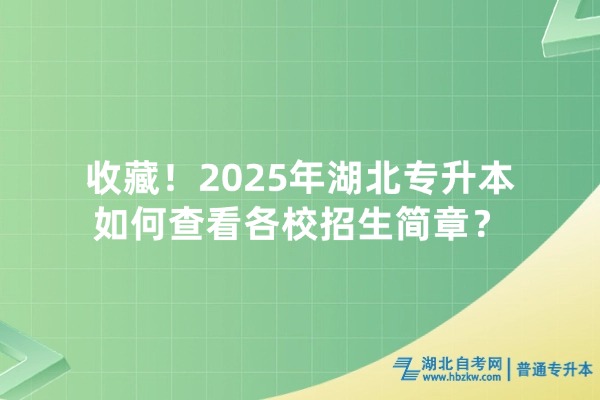 收藏！2025年湖北专升本如何查看各校招生简章？

湖北自考网
www.hbzkw.com
普通专升本